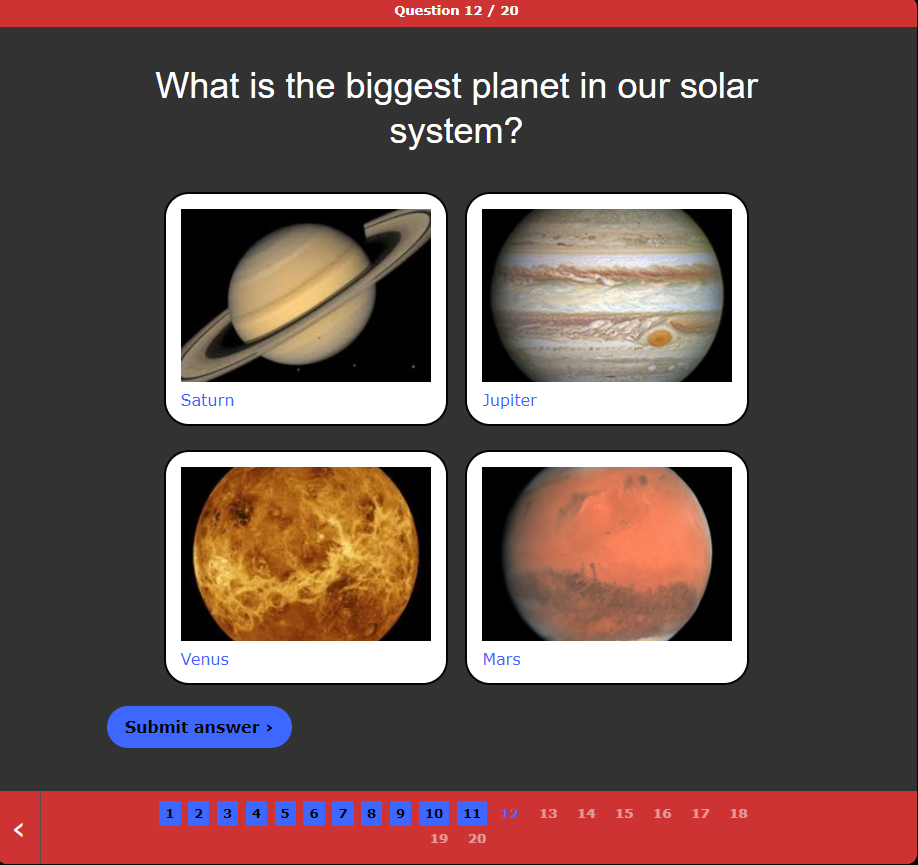 Question 12 / 20

What is the biggest planet in our solar system?

Saturn

Jupiter

Venus

Mars

Submit answer ›

<

1 2 3 4 5 6 7 8 9 10 11 12 13 14 15 16 17 18 19 20